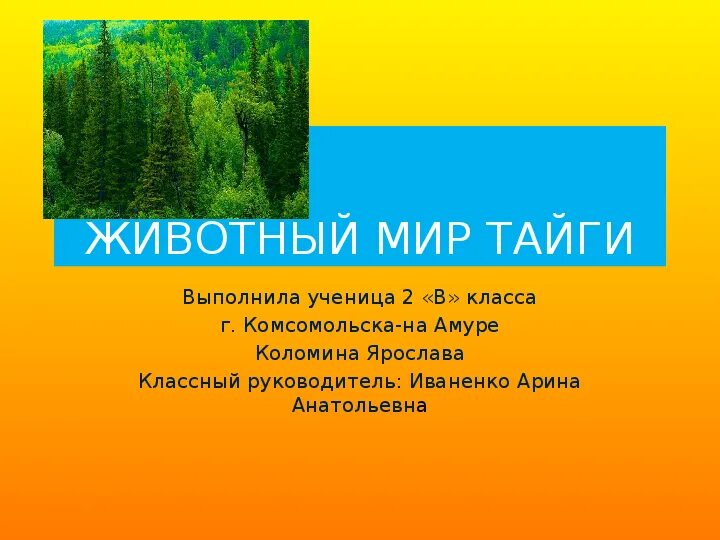 ЖИВОТНЫЙ МИР ТАЙГИ

Выполнила ученица 2 «В» класса
г. Комсомольска-на Амуре
Коломина Ярослава
Классный руководитель: Иваненко Арина Анатольевна